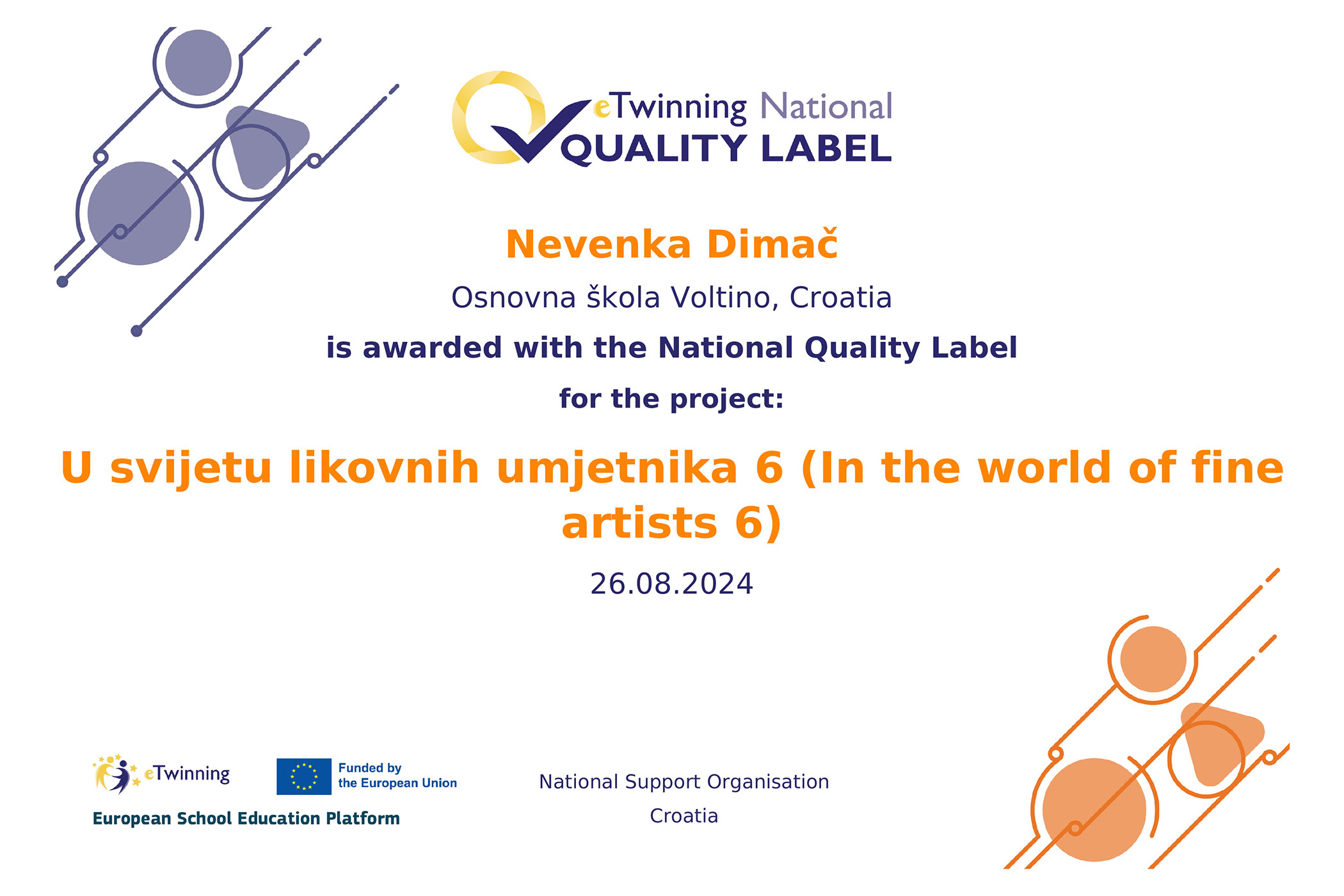 eTwinning National
QUALITY LABEL

Nevenka Dimač

Osnovna škola Voltino, Croatia

is awarded with the National Quality Label

for the project:

U svijetu likovnih umjetnika 6 (In the world of fine artists 6)

26.08.2024

eTwinning

Funded by the European Union

European School Education Platform

National Support Organisation
Croatia